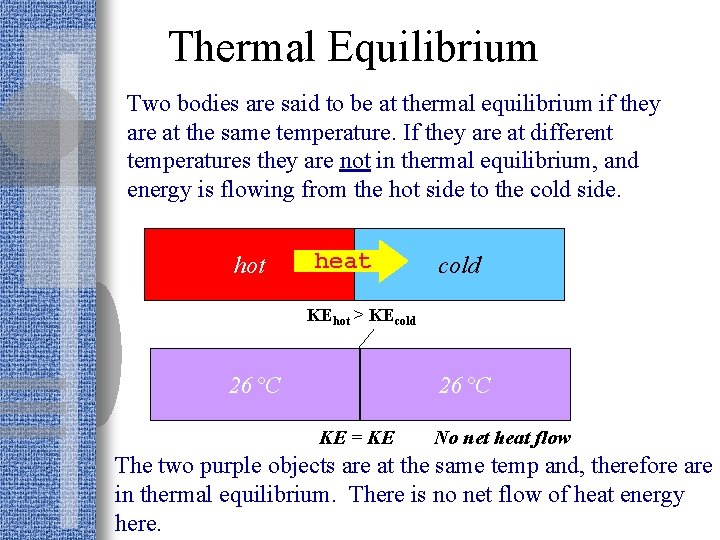 Thermal Equilibrium

Two bodies are said to be at thermal equilibrium if they are at the same temperature. If they are at different temperatures they are not in thermal equilibrium, and energy is flowing from the hot side to the cold side.

hot heat cold

$KE_{hot} > KE_{cold}$

26 °C 26 °C

KE = KE No net heat flow

The two purple objects are at the same temp and, therefore are in thermal equilibrium. There is no net flow of heat energy here.